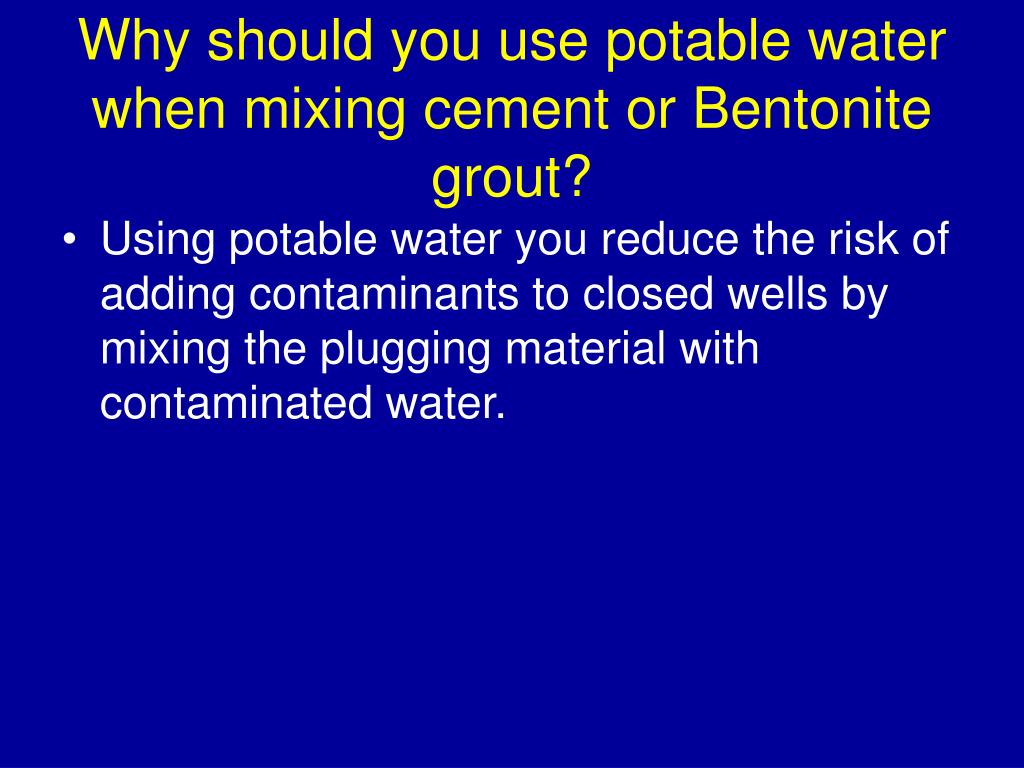 Why should you use potable water when mixing cement or Bentonite grout?

• Using potable water you reduce the risk of adding contaminants to closed wells by mixing the plugging material with contaminated water.